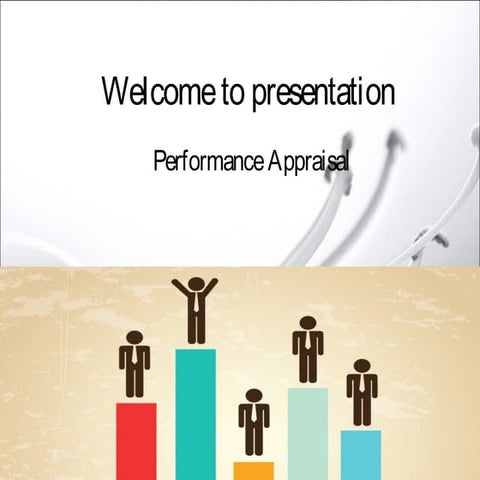 Welcome to presentation

Performance Appraisal